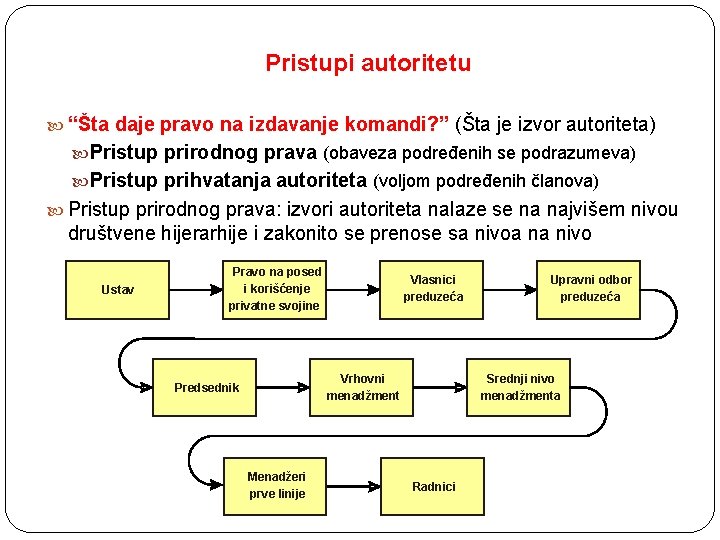 Pristupi autoritetu

“Šta daje pravo na izdavanje komandi?” (Šta je izvor autoriteta)

Pristup prirodnog prava (obaveza podređenih se podrazumeva)

Pristup prihvatanja autoriteta (voljom podređenih članova)

Pristup prirodnog prava: izvori autoriteta nalaze se na najvišem nivou društvene hijerarhije i zakonito se prenose sa nivoa na nivo

Ustav

Pravo na posed i korišćenje privatne svojine

Vlasnici preduzeća

Upravni odbor preduzeća

Predsednik

Vrhovni menadžment

Srednji nivo menadžmenta

Menadžeri prve linije

Radnici